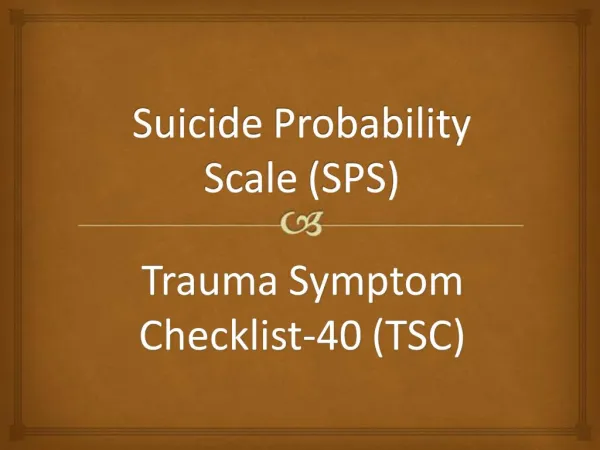 Suicide Probability Scale (SPS)

Trauma Symptom Checklist-40 (TSC)